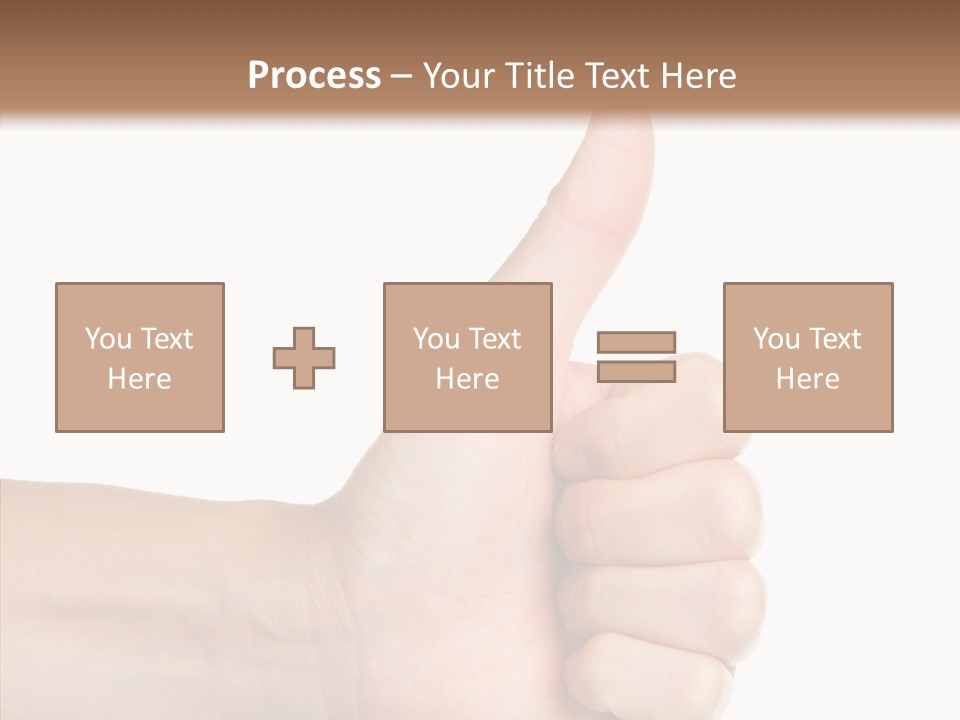 Process – Your Title Text Here

You Text Here

You Text Here

You Text Here